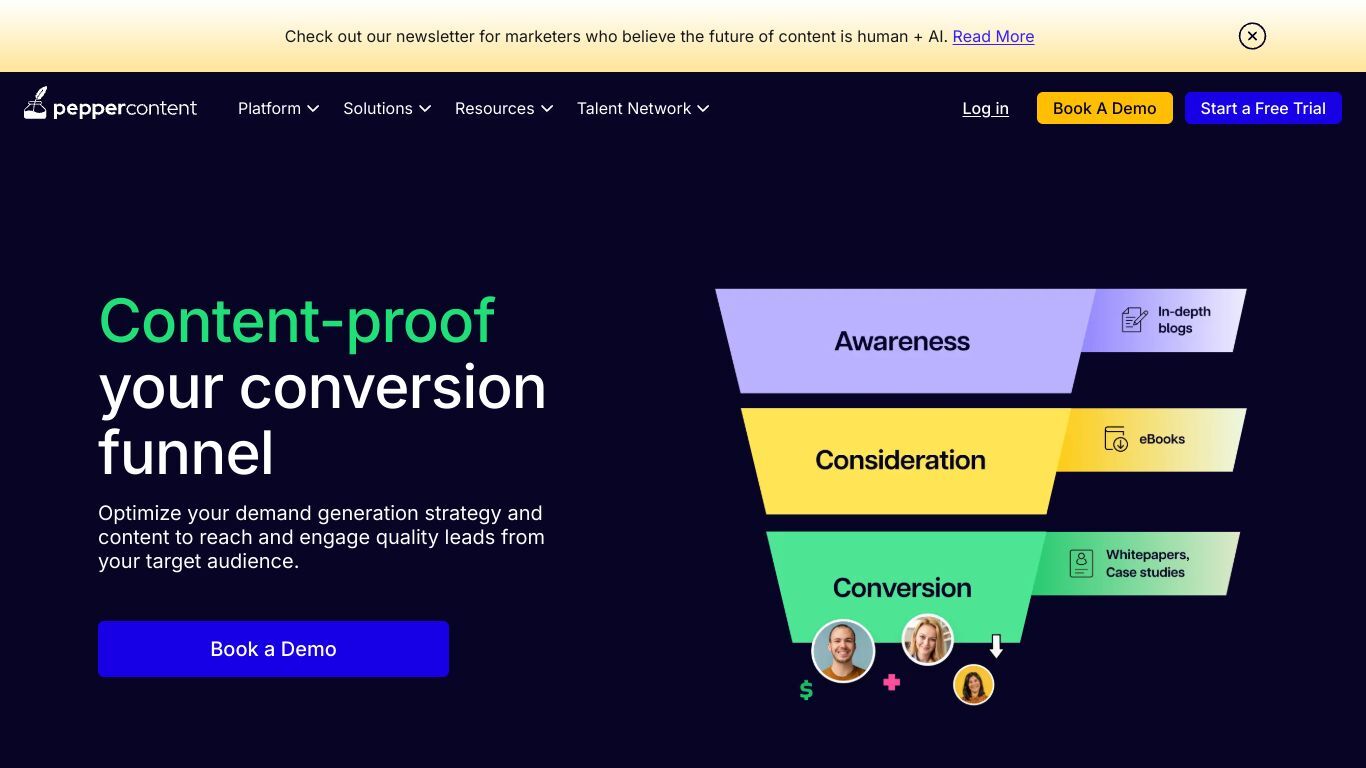 Check out our newsletter for marketers who believe the future of content is human + AI. Read More

peppercontent

Platform Solutions Resources Talent Network

Log in Book A Demo Start a Free Trial

Content-proof your conversion funnel

Optimize your demand generation strategy and content to reach and engage quality leads from your target audience.

Book a Demo

Awareness

In-depth blogs

Consideration

eBooks

Conversion

Whitepapers, Case studies

$